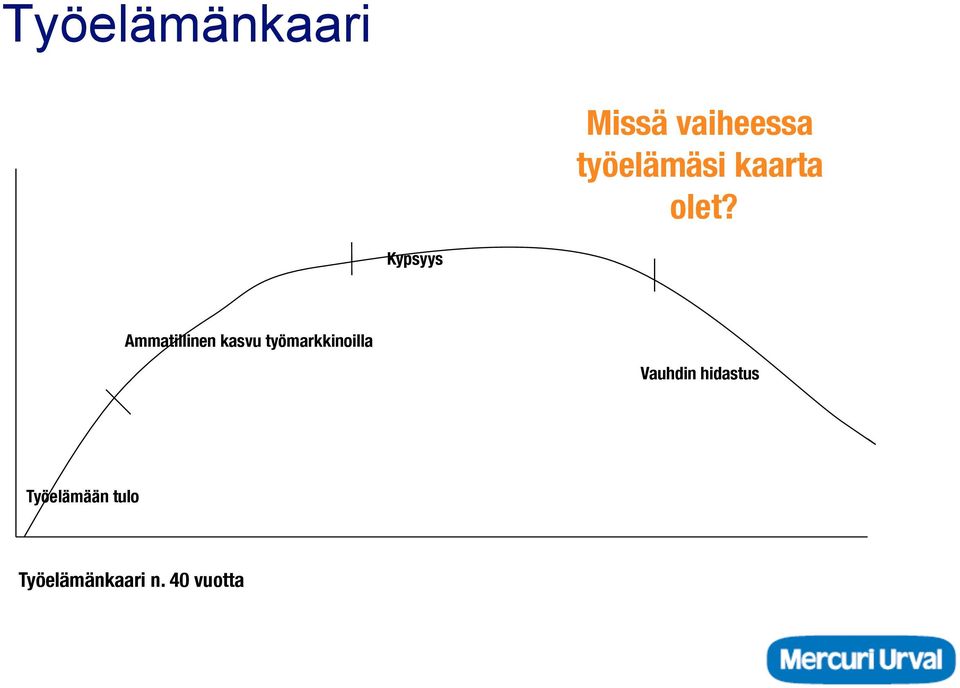 Työelämänkaari

Missä vaiheessa työelämäsi kaarta olet?

Kypsyys

Ammatillinen kasvu työmarkkinoilla

Vauhdin hidastus

Työelämään tulo

Työelämänkaari n. 40 vuotta

Mercuri Urval